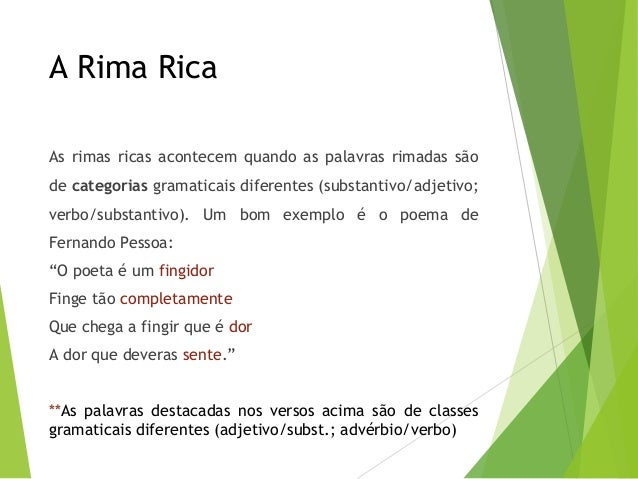 A Rima Rica

As rimas ricas acontecem quando as palavras rimadas são de categorias gramaticais diferentes (substantivo/adjetivo; verbo/substantivo). Um bom exemplo é o poema de Fernando Pessoa:

“O poeta é um fingidor
Finge tão completamente
Que chega a fingir que é dor
A dor que deveras sente.”

**As palavras destacadas nos versos acima são de classes gramaticais diferentes (adjetivo/subst.; advérbio/verbo)